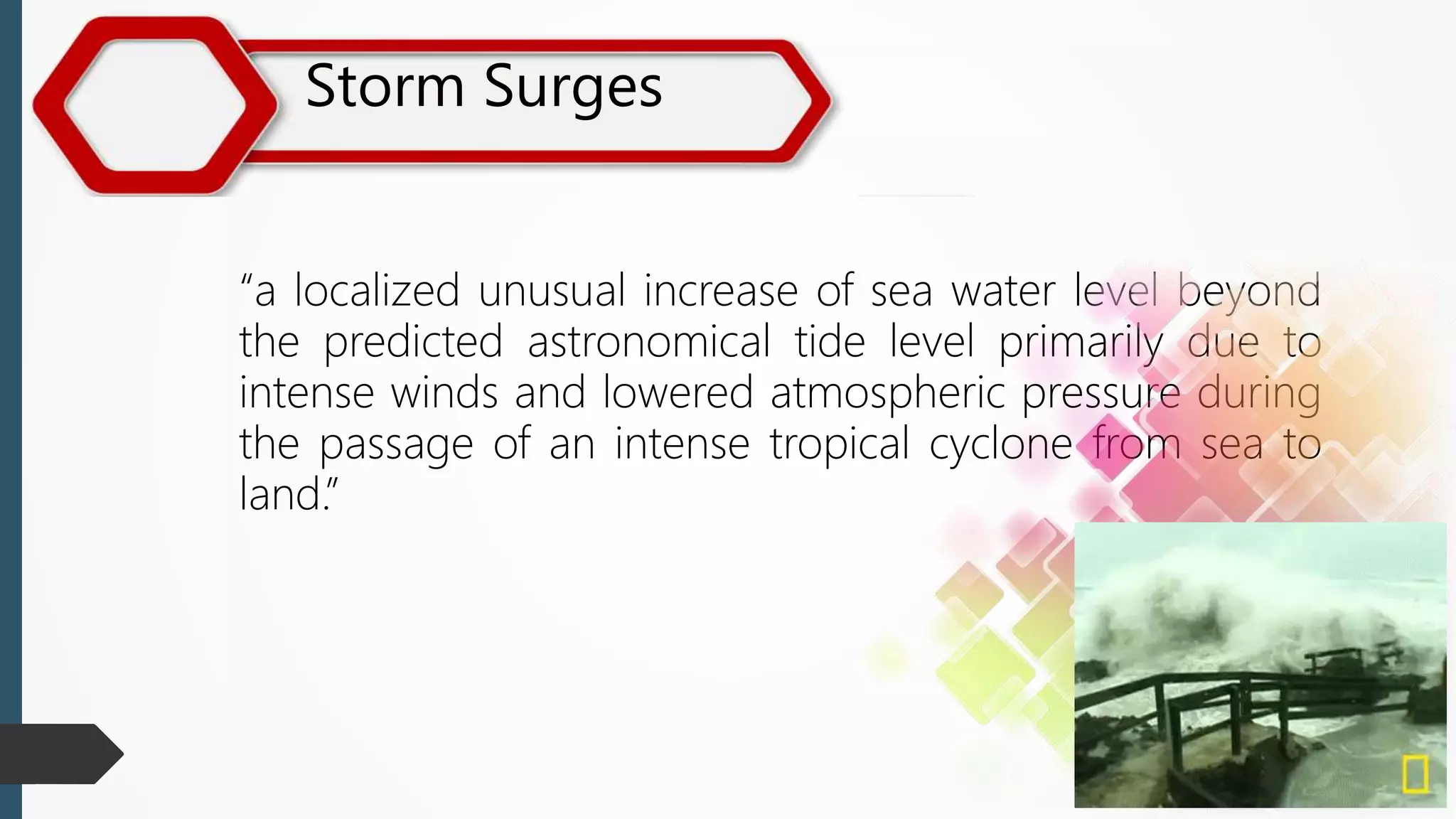 Storm Surges

“a localized unusual increase of sea water level beyond the predicted astronomical tide level primarily due to intense winds and lowered atmospheric pressure during the passage of an intense tropical cyclone from sea to land.”